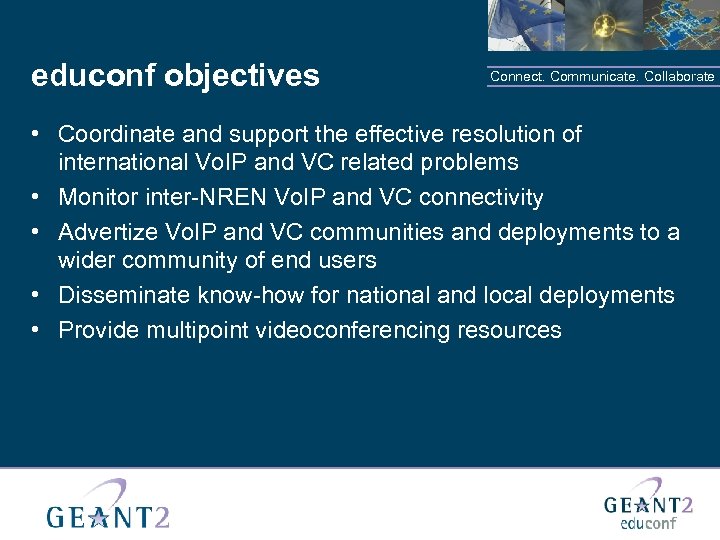 educonf objectives

Connect. Communicate. Collaborate

• Coordinate and support the effective resolution of international VoIP and VC related problems
• Monitor inter-NREN VoIP and VC connectivity
• Advertize VoIP and VC communities and deployments to a wider community of end users
• Disseminate know-how for national and local deployments
• Provide multipoint videoconferencing resources

GEANT2

GEANT2
educonf